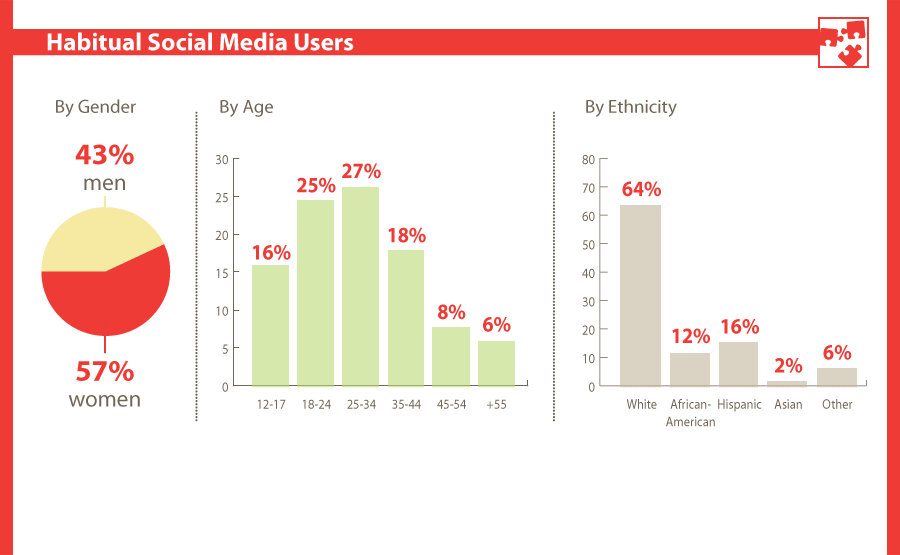 Habitual Social Media Users

By Gender

43%
men

57%
women

By Age

30
25
20
15
10
5
0

16%
25%
27%
18%
8%
6%

12-17
18-24
25-34
35-44
45-54
+55

By Ethnicity

80
70
60
50
40
30
20
10
0

64%
12%
16%
2%
6%

White
African-American
Hispanic
Asian
Other